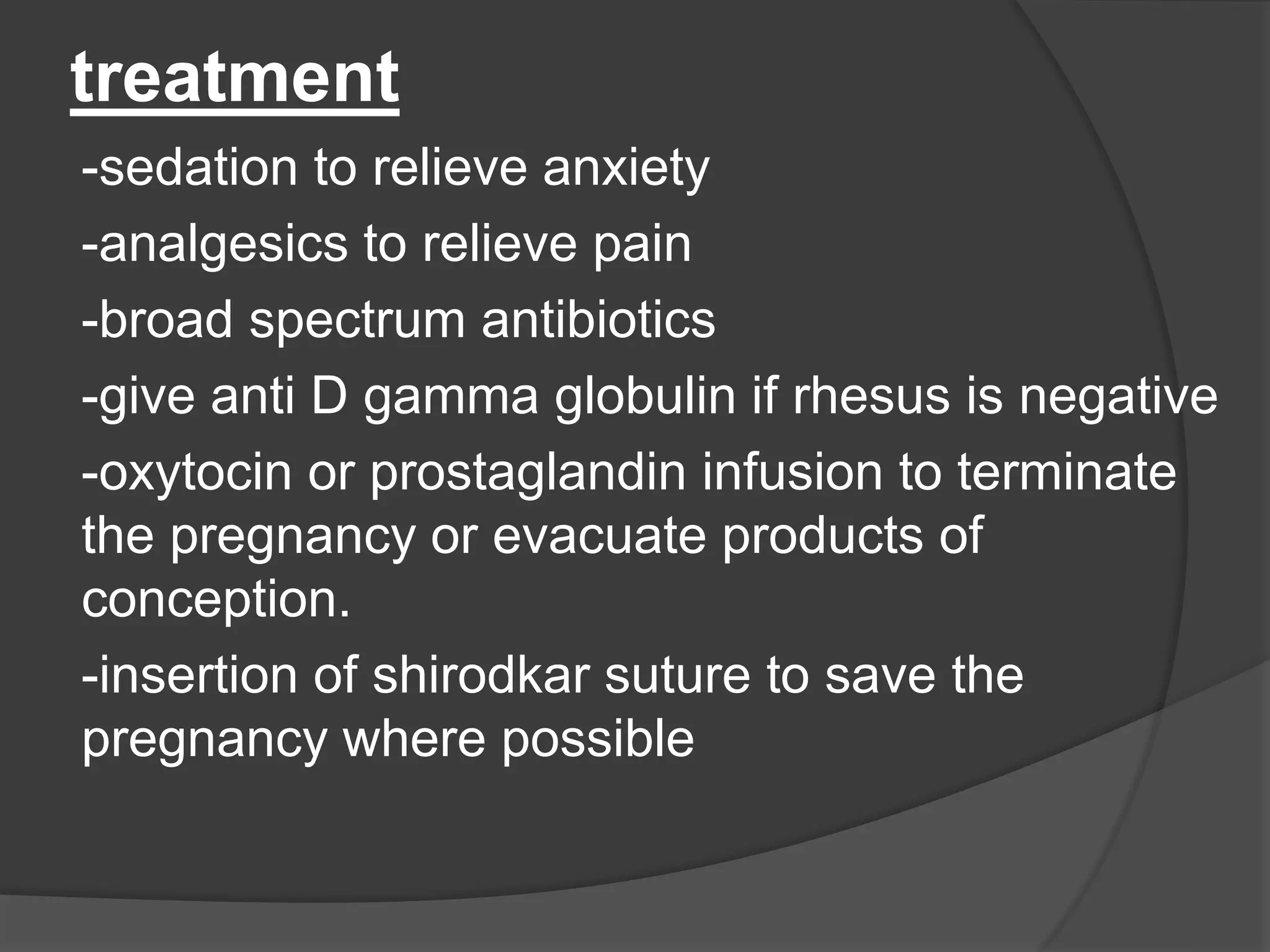 treatment

-sedation to relieve anxiety

-analgesics to relieve pain

-broad spectrum antibiotics

-give anti D gamma globulin if rhesus is negative

-oxytocin or prostaglandin infusion to terminate the pregnancy or evacuate products of conception.

-insertion of shirodkar suture to save the pregnancy where possible